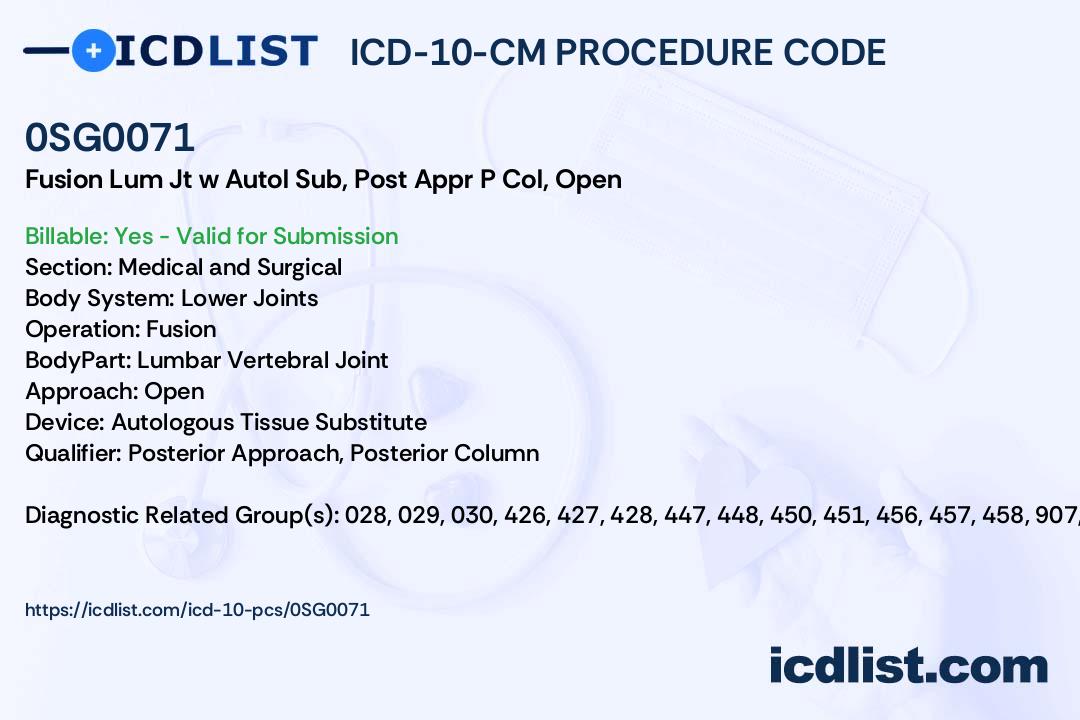 ICDLIST ICD-10-CM PROCEDURE CODE

0SG0071
Fusion Lum Jt w Autol Sub, Post Appr P Col, Open

Billable: Yes - Valid for Submission
Section: Medical and Surgical
Body System: Lower Joints
Operation: Fusion
BodyPart: Lumbar Vertebral Joint
Approach: Open
Device: Autologous Tissue Substitute
Qualifier: Posterior Approach, Posterior Column

Diagnostic Related Group(s): 028, 029, 030, 426, 427, 428, 447, 448, 450, 451, 456, 457, 458, 907,

https://icdlist.com/icd-10-pcs/0SG0071

icdlist.com